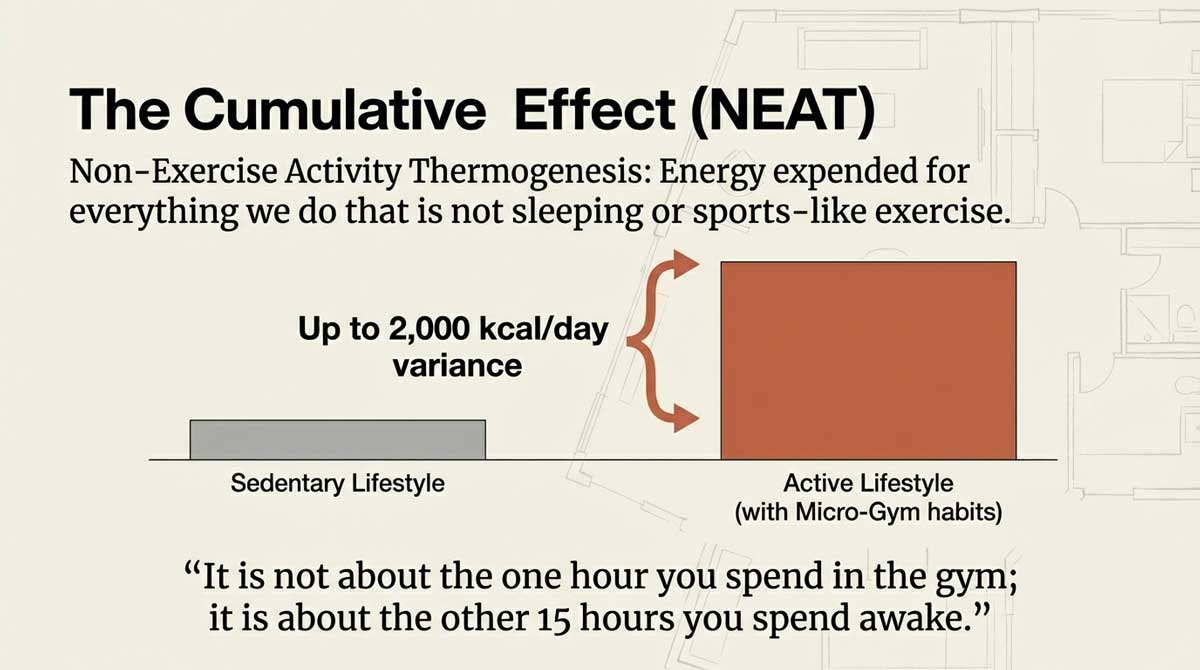 The Cumulative Effect (NEAT)

Non-Exercise Activity Thermogenesis: Energy expended for everything we do that is not sleeping or sports-like exercise.

Up to 2,000 kcal/day variance

Sedentary Lifestyle

Active Lifestyle
(with Micro-Gym habits)

“It is not about the one hour you spend in the gym; it is about the other 15 hours you spend awake.”